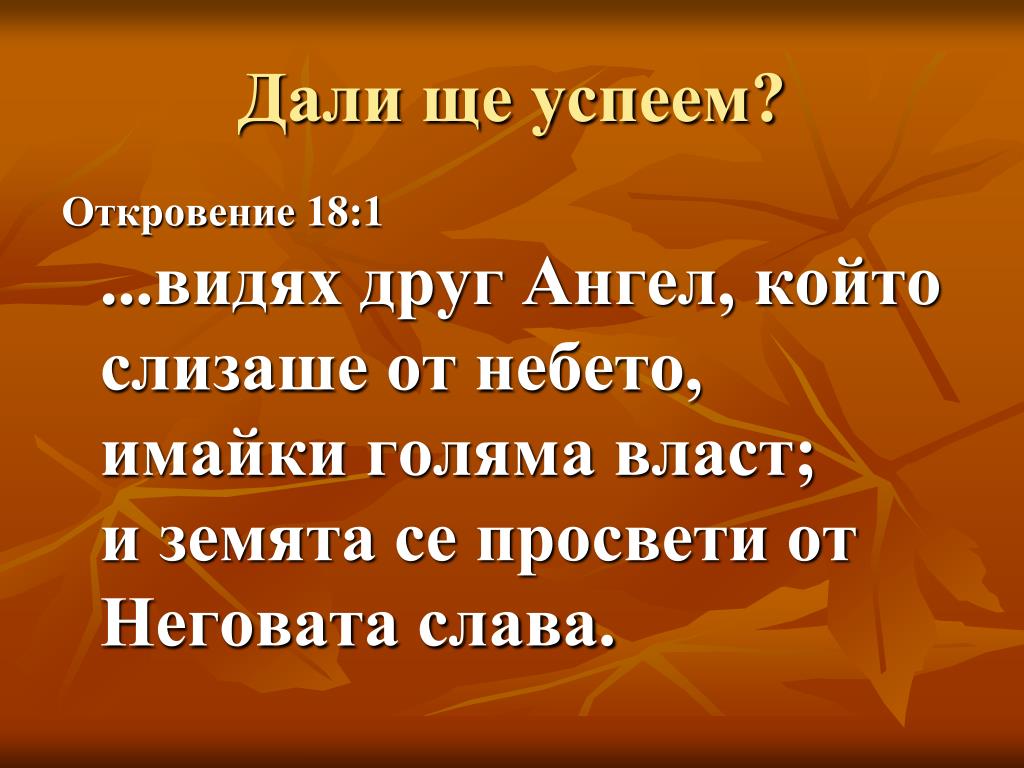 Дали ще успеем?

Откровение 18:1

...видях друг Ангел, който слизаше от небето, имайки голяма власт; и земята се просвети от Неговата слава.